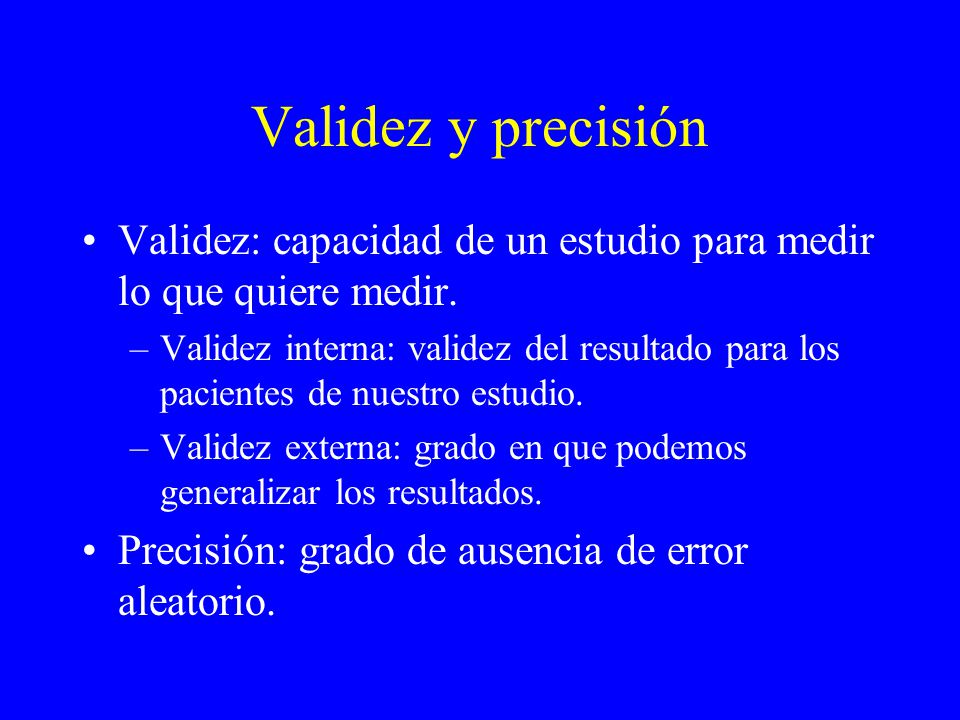 Validez y precisión

• Validez: capacidad de un estudio para medir lo que quiere medir.

– Validez interna: validez del resultado para los pacientes de nuestro estudio.

– Validez externa: grado en que podemos generalizar los resultados.

• Precisión: grado de ausencia de error aleatorio.